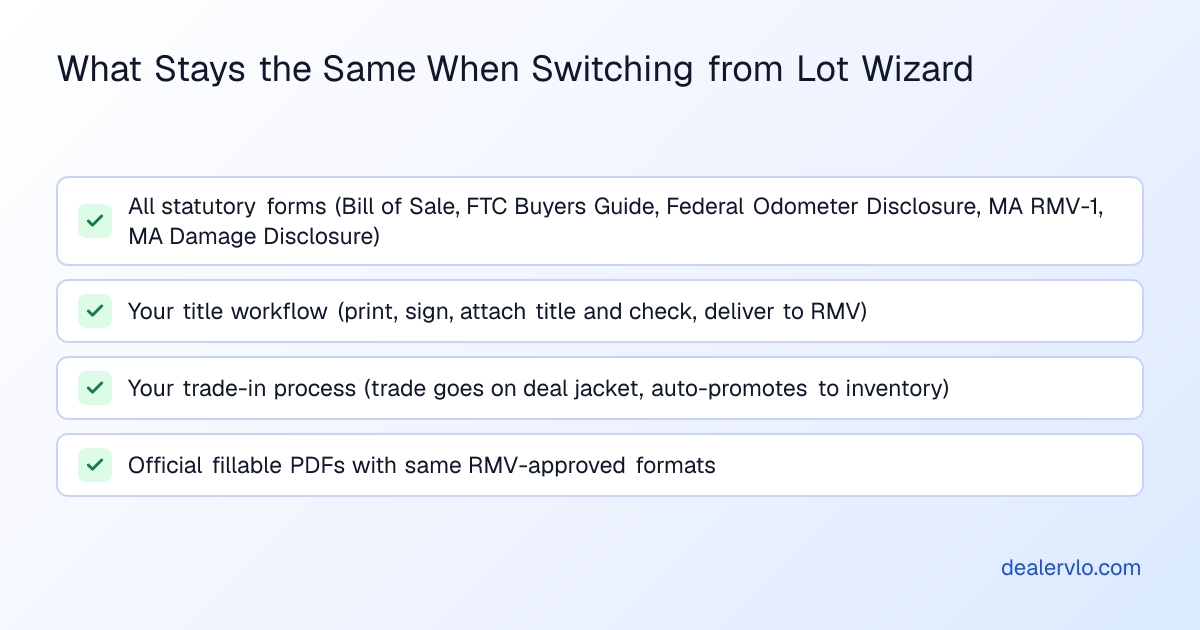 What Stays the Same When Switching from Lot Wizard

All statutory forms (Bill of Sale, FTC Buyers Guide, Federal Odometer Disclosure, MA RMV-1, MA Damage Disclosure)

Your title workflow (print, sign, attach title and check, deliver to RMV)

Your trade-in process (trade goes on deal jacket, auto-promotes to inventory)

Official fillable PDFs with same RMV-approved formats

dealervlo.com